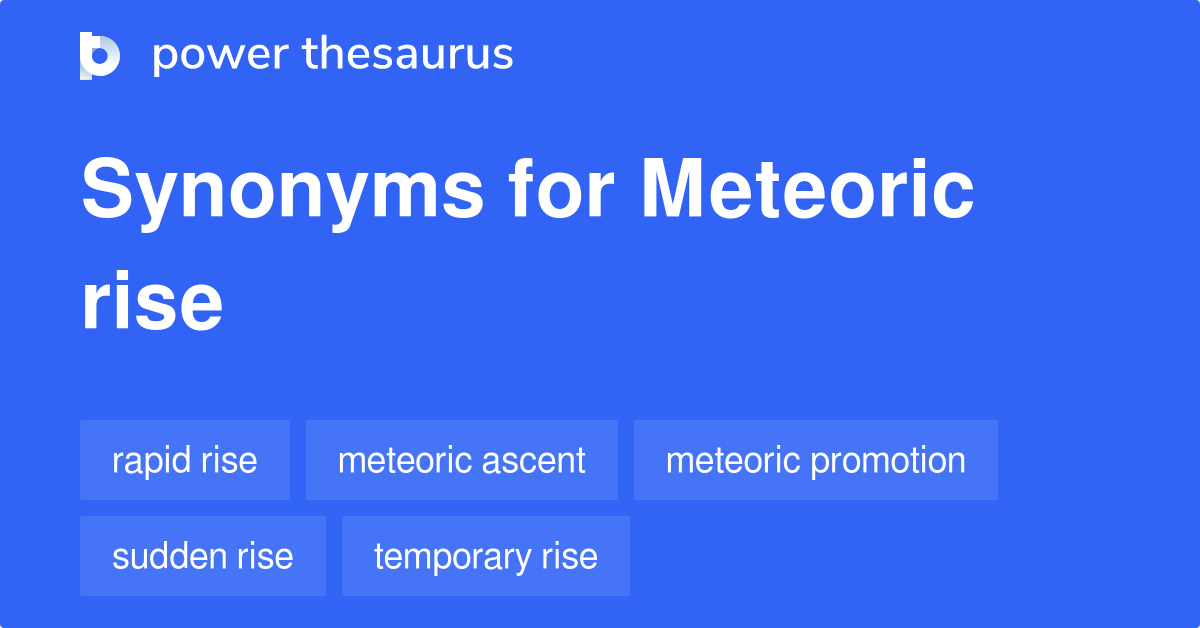 power thesaurus

Synonyms for Meteoric rise

rapid rise
meteoric ascent
meteoric promotion
sudden rise
temporary rise